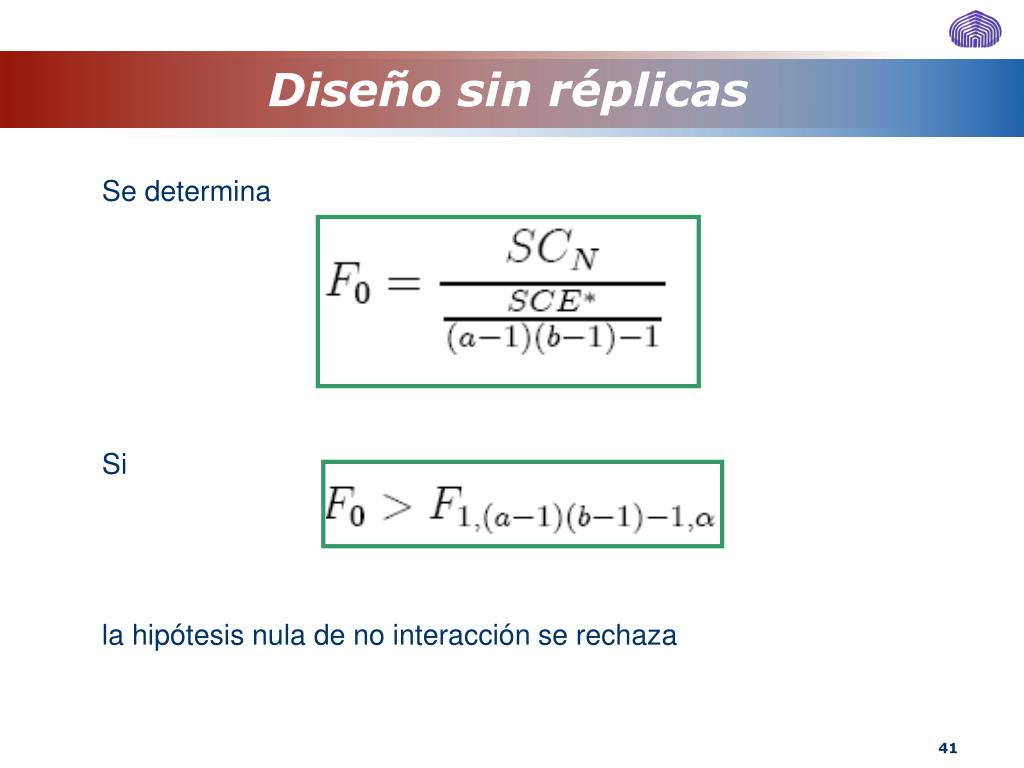 Diseño sin réplicas

Se determina

$F_0 = \frac{SC_N}{\frac{SCE^*}{(a-1)(b-1)-1}}$

Si

$F_0 > F_{1,(a-1)(b-1)-1,\alpha}$

la hipótesis nula de no interacción se rechaza

41